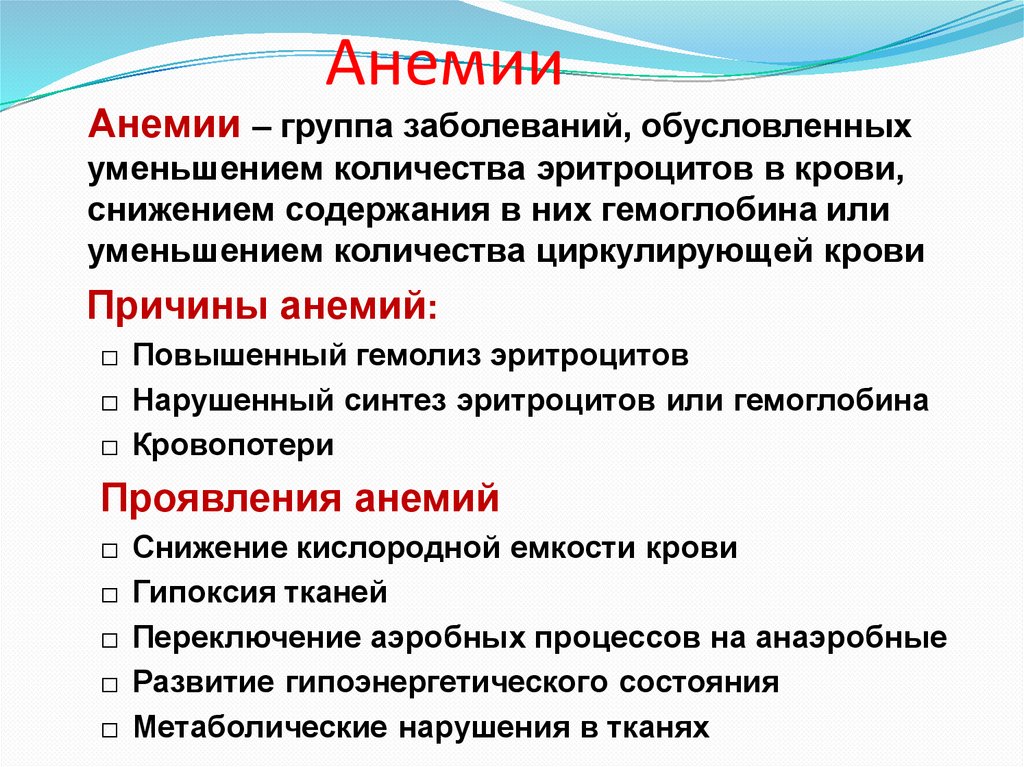 Анемии

Анемии – группа заболеваний, обусловленных уменьшением количества эритроцитов в крови, снижением содержания в них гемоглобина или уменьшением количества циркулирующей крови

Причины анемий:

□ Повышенный гемолиз эритроцитов
□ Нарушенный синтез эритроцитов или гемоглобина
□ Кровопотери

Проявления анемий

□ Снижение кислородной емкости крови
□ Гипоксия тканей
□ Переключение аэробных процессов на анаэробные
□ Развитие гипоэнергетического состояния
□ Метаболические нарушения в тканях